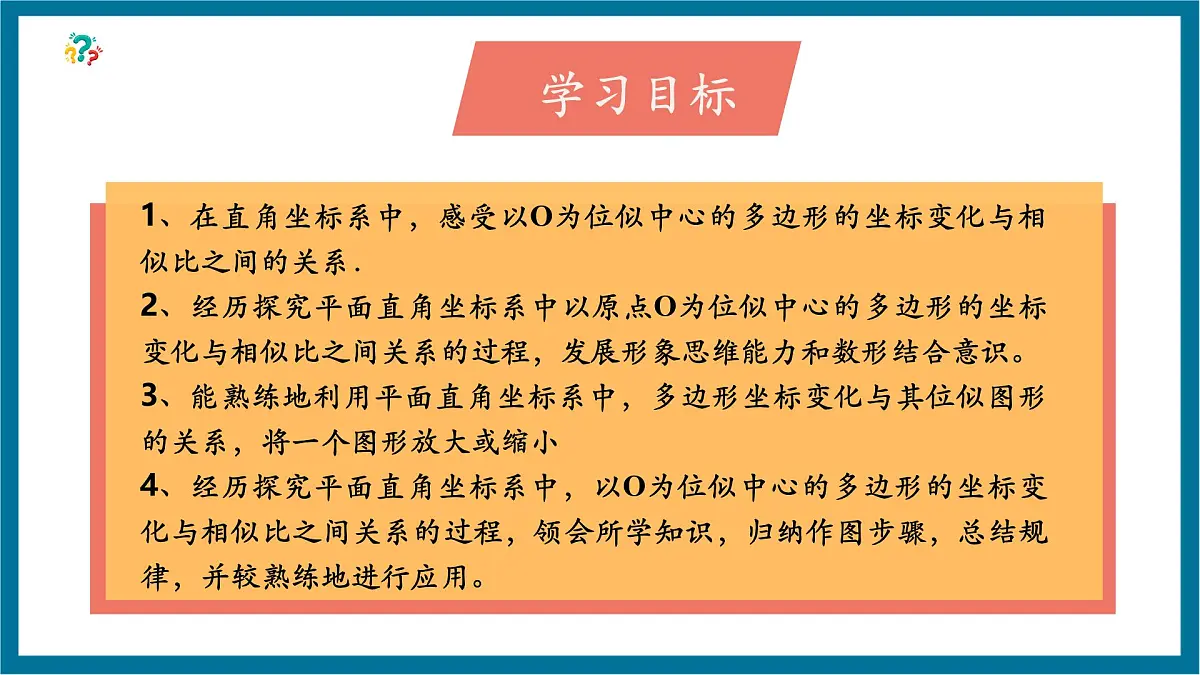 学习目标

1、在直角坐标系中，感受以O为位似中心的多边形的坐标变化与相似比之间的关系.

2、经历探究平面直角坐标系中以原点O为位似中心的多边形的坐标变化与相似比之间关系的过程，发展形象思维能力和数形结合意识。

3、能熟练地利用平面直角坐标系中，多边形坐标变化与其位似图形的关系，将一个图形放大或缩小

4、经历探究平面直角坐标系中，以O为位似中心的多边形的坐标变化与相似比之间关系的过程，领会所学知识，归纳作图步骤，总结规律，并较熟练地进行应用。